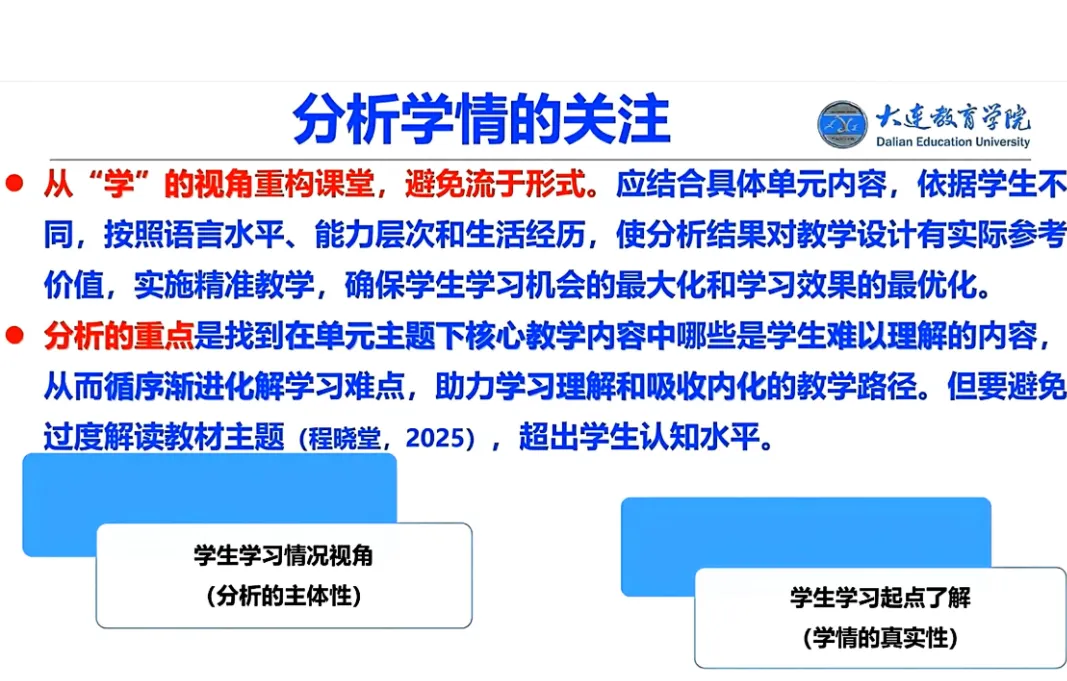 分析学情的关注

大连教育学院
Dalian Education University

● 从“学”的视角重构课堂，避免流于形式。应结合具体单元内容，依据学生不同，按照语言水平、能力层次和生活经历，使分析结果对教学设计有实际参考价值，实施精准教学，确保学生学习机会的最大化和学习效果的最优化。

● 分析的重点是找到在单元主题下核心教学内容中哪些是学生难以理解的内容，从而循序渐进化解学习难点，助力学习理解和吸收内化的教学路径。但要避免过度解读教材主题（程晓堂，2025），超出学生认知水平。

学生学习情况视角
（分析的主体性）

学生学习起点了解
（学情的真实性）